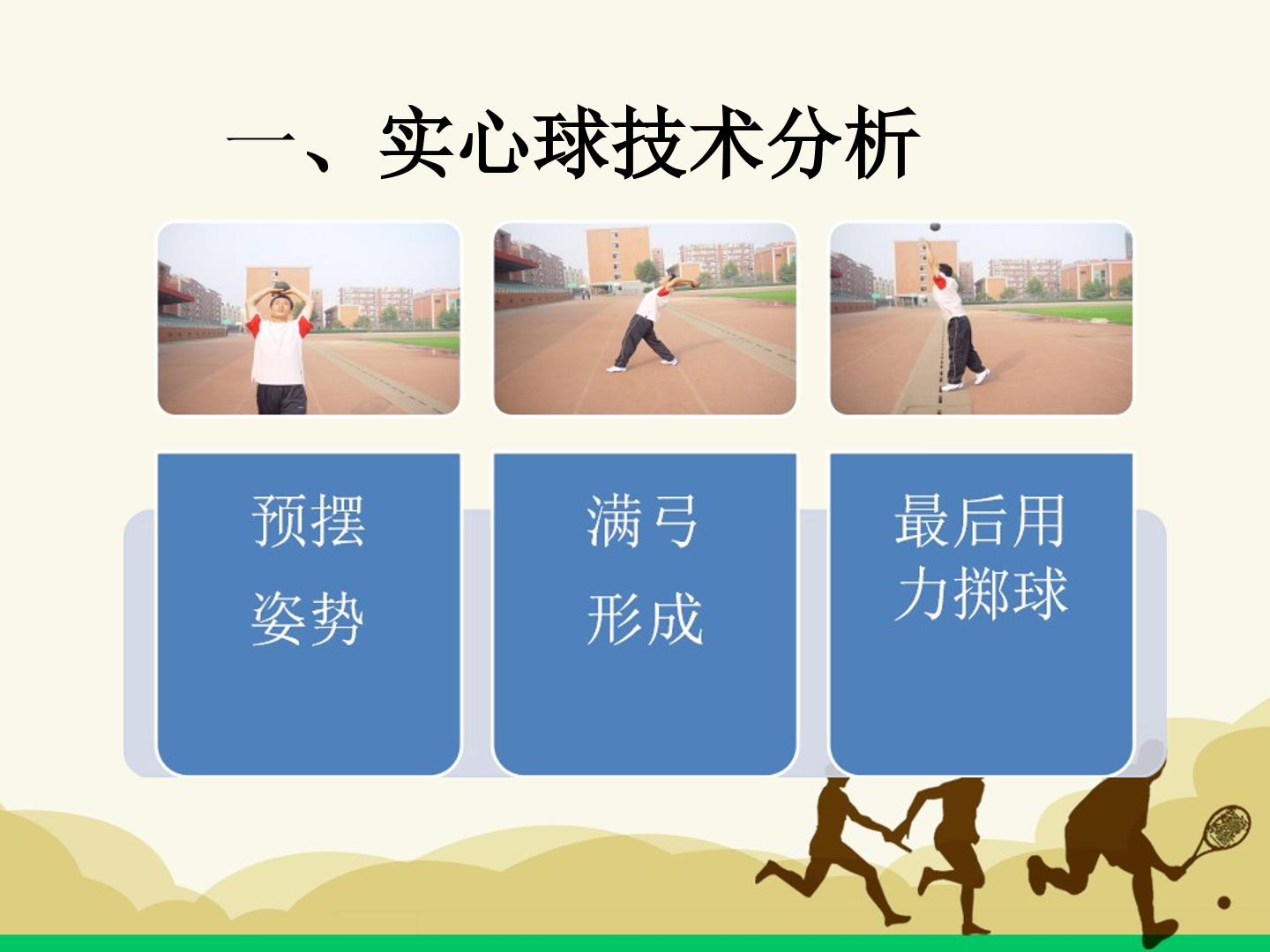 一、实心球技术分析

预摆
姿势

满弓
形成

最后用
力掷球